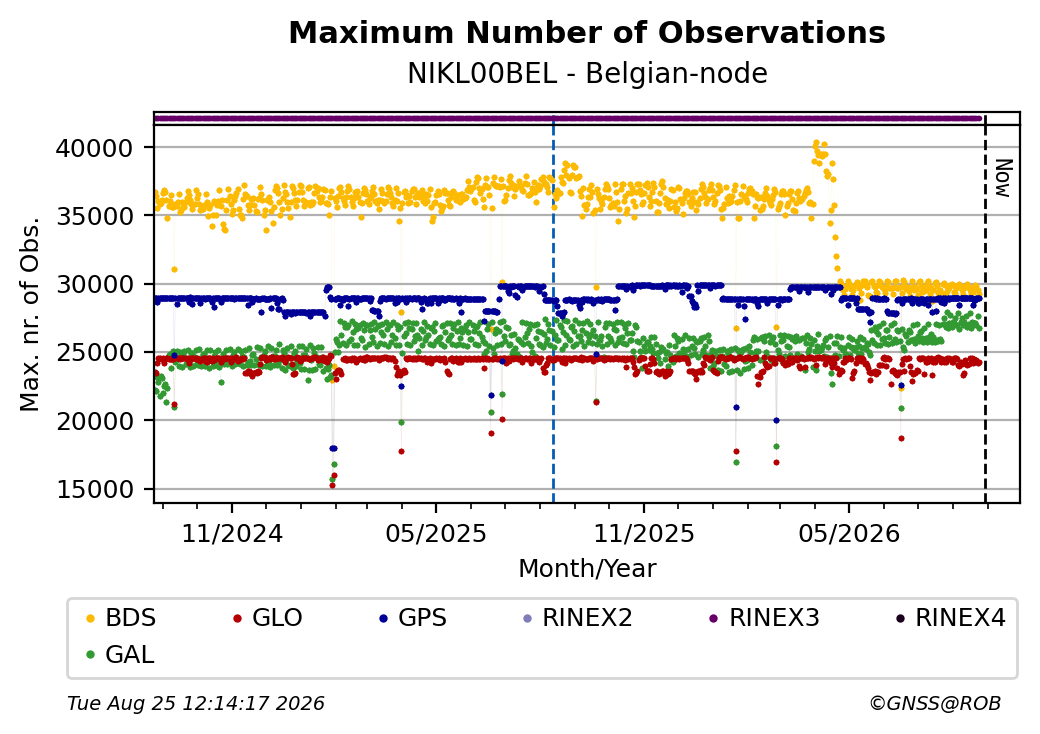 Maximum Number of Observations
NIKL00BEL - Belgian-node

Max. nr. of Obs.

40000
35000
30000
25000
20000
15000

Now

11/2024
05/2025
11/2025
05/2026

Month/Year

BDS
GLO
GPS
RINEX2
RINEX3
RINEX4
GAL

Tue Aug 25 12:14:17 2026
©GNSS@ROB